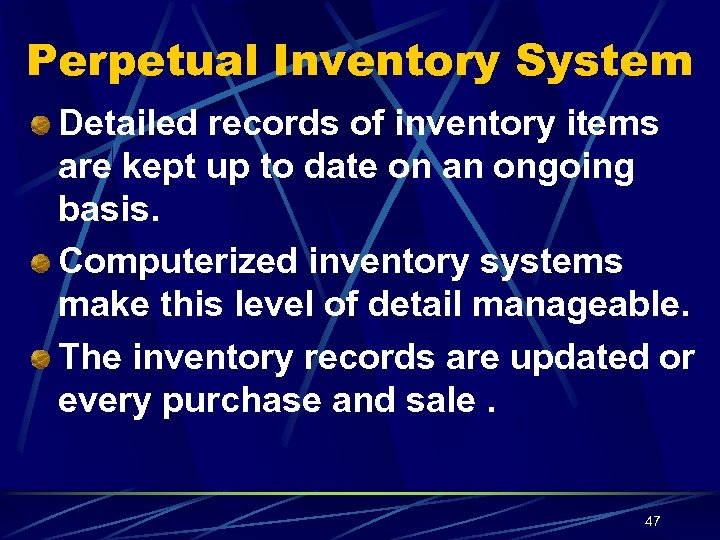 Perpetual Inventory System

Detailed records of inventory items are kept up to date on an ongoing basis.

Computerized inventory systems make this level of detail manageable.

The inventory records are updated or every purchase and sale .

47